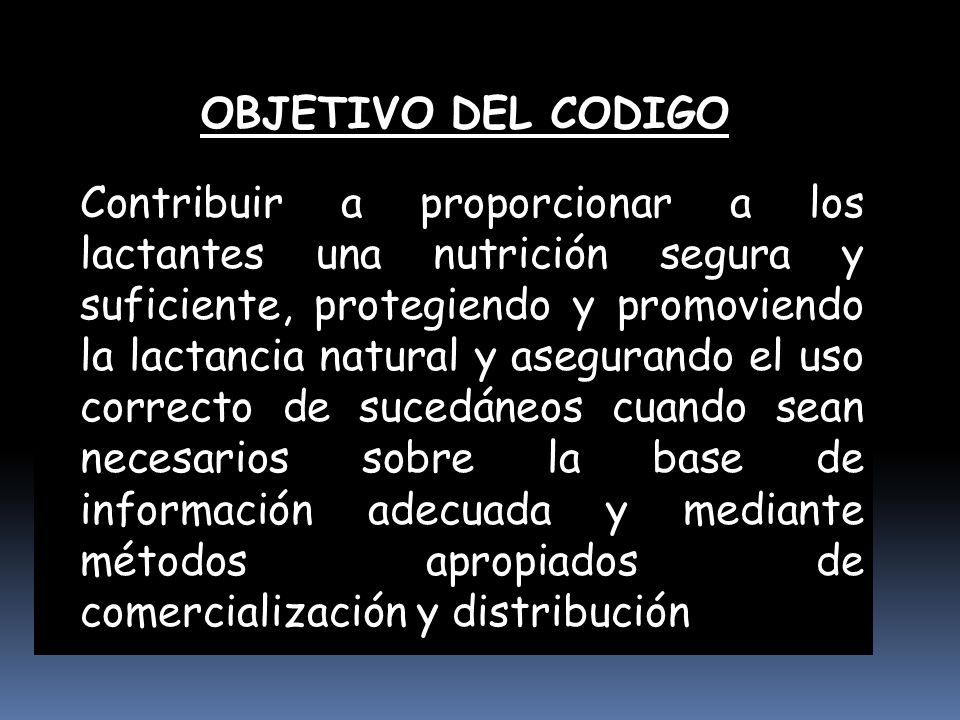 OBJETIVO DEL CODIGO

Contribuir a proporcionar a los lactantes una nutrición segura y suficiente, protegiendo y promoviendo la lactancia natural y asegurando el uso correcto de sucedáneos cuando sean necesarios sobre la base de información adecuada y mediante métodos apropiados de comercialización y distribución